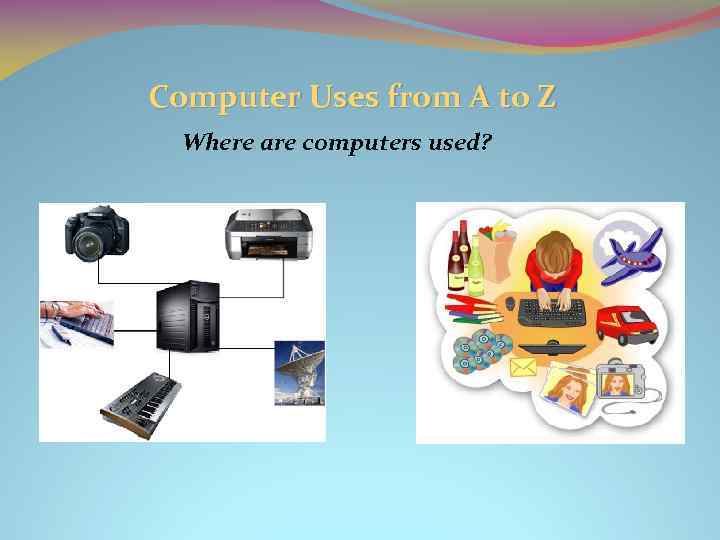 Computer Uses from A to Z

Where are computers used?